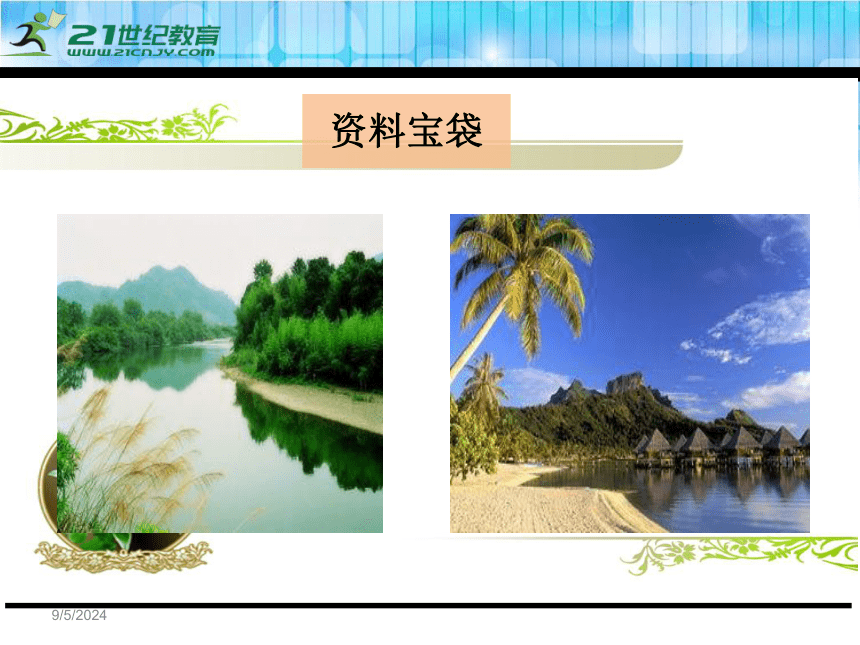 21世纪教育
WWW.21CNJY.COM

资料宝袋

9/5/2024